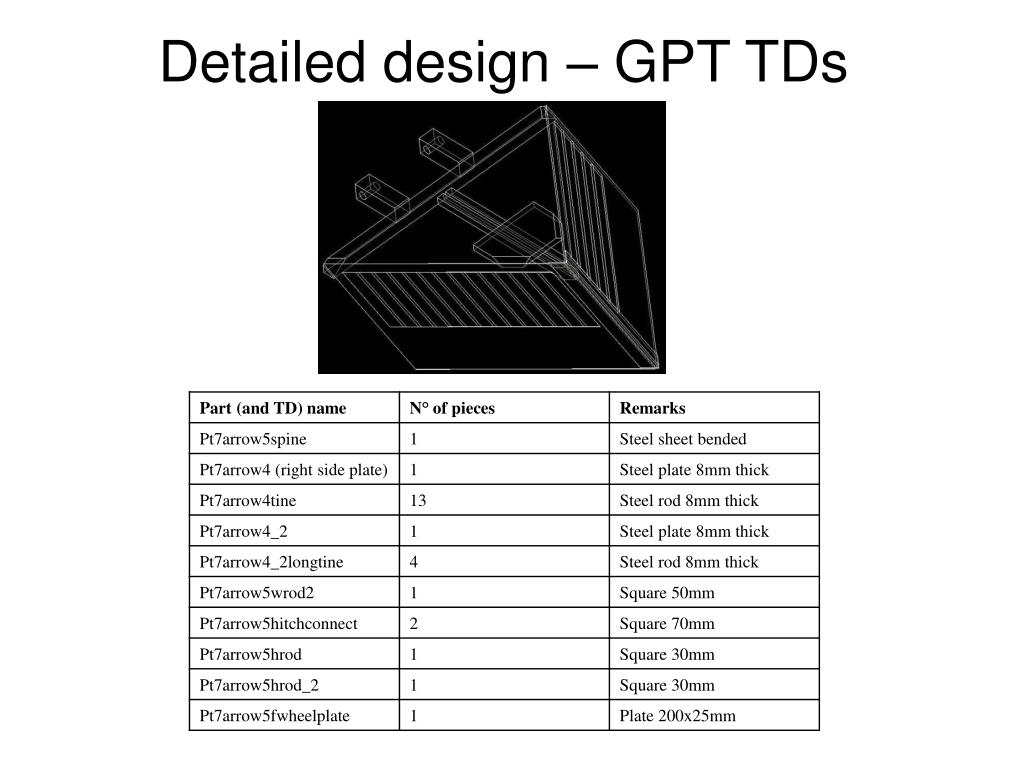 Detailed design – GPT TDs

| Part (and TD) name | N° of pieces | Remarks |
|---|---|---|
| Pt7arrow5spine | 1 | Steel sheet bended |
| Pt7arrow4 (right side plate) | 1 | Steel plate 8mm thick |
| Pt7arrow4tine | 13 | Steel rod 8mm thick |
| Pt7arrow4_2 | 1 | Steel plate 8mm thick |
| Pt7arrow4_2longtine | 4 | Steel rod 8mm thick |
| Pt7arrow5wrod2 | 1 | Square 50mm |
| Pt7arrow5hitchconnect | 2 | Square 70mm |
| Pt7arrow5hrod | 1 | Square 30mm |
| Pt7arrow5hrod_2 | 1 | Square 30mm |
| Pt7arrow5fwheelplate | 1 | Plate 200x25mm |